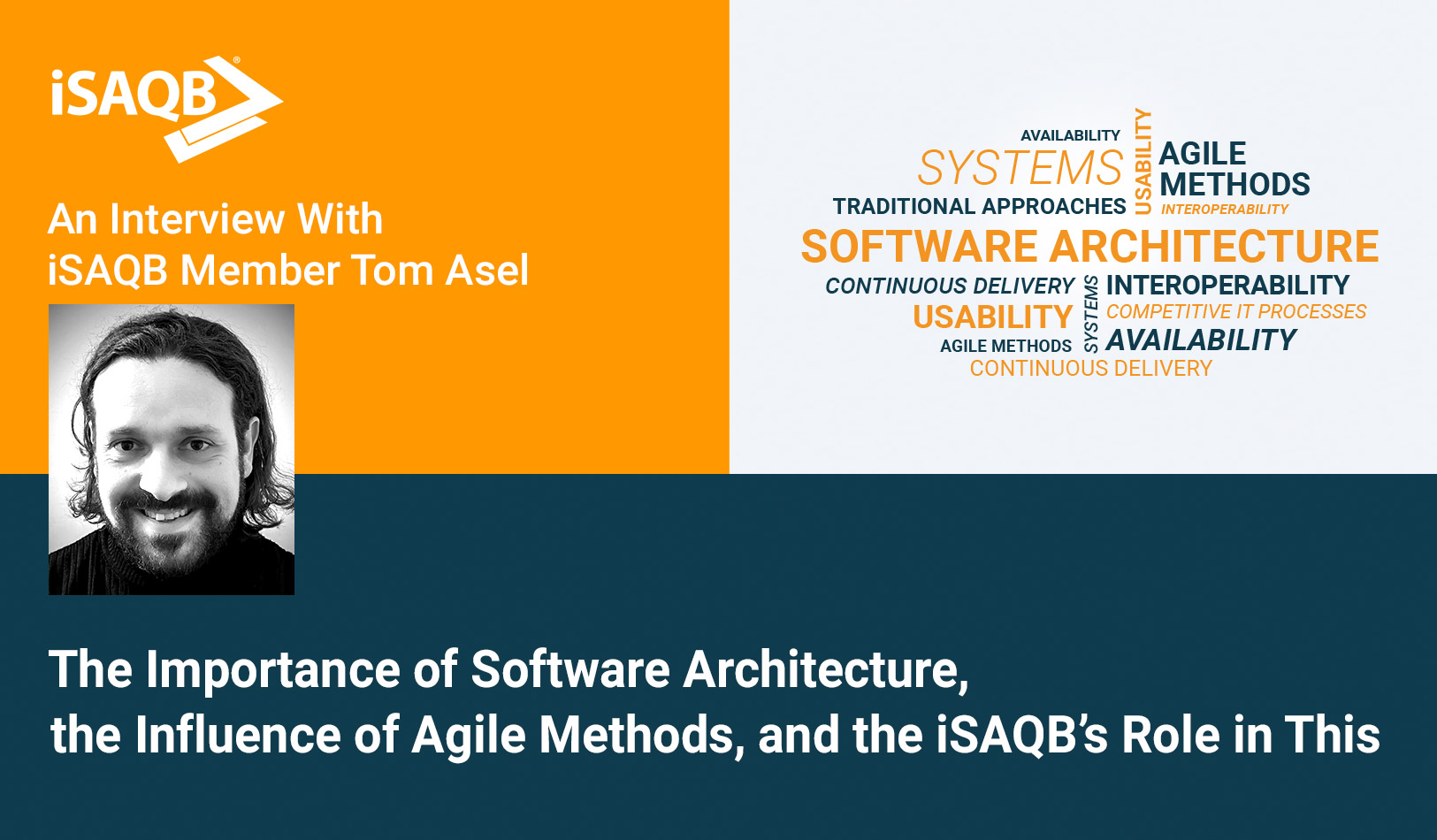 iSAQB®

An Interview With
iSAQB Member Tom Asel

AVAILABILITY
SYSTEMS
USABILITY
AGILE METHODS
TRADITIONAL APPROACHES
INTEROPERABILITY
SOFTWARE ARCHITECTURE
CONTINUOUS DELIVERY
SYSTEMS
INTEROPERABILITY
USABILITY
COMPETITIVE IT PROCESSES
AGILE METHODS
AVAILABILITY
CONTINUOUS DELIVERY

The Importance of Software Architecture, the Influence of Agile Methods, and the iSAQB's Role in This